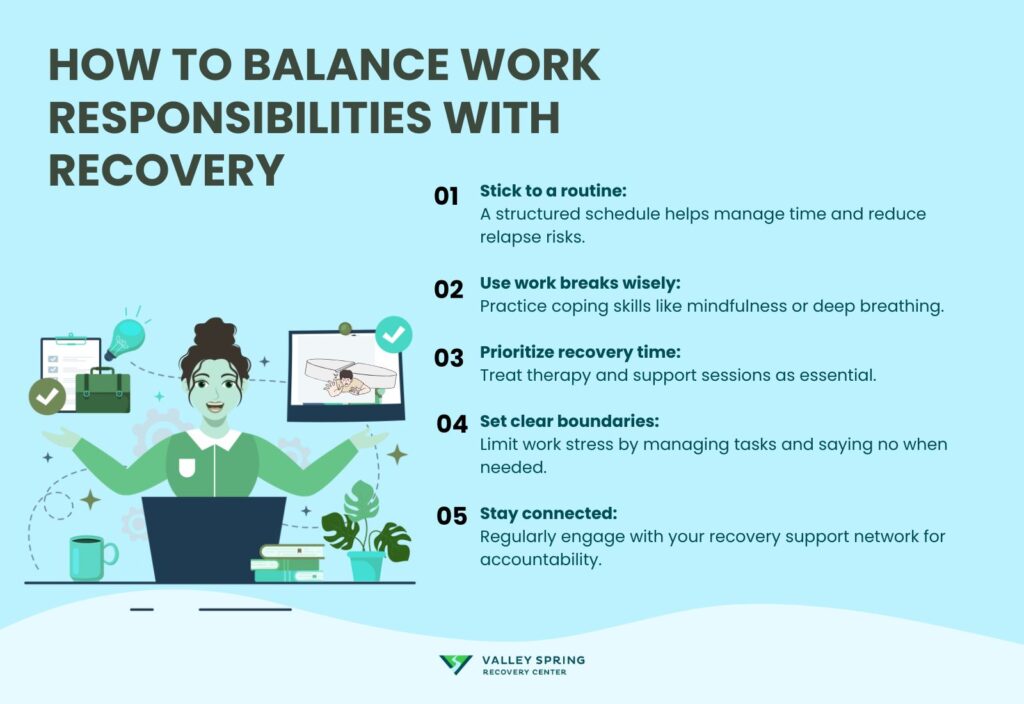 HOW TO BALANCE WORK RESPONSIBILITIES WITH RECOVERY

01 Stick to a routine:
A structured schedule helps manage time and reduce relapse risks.

02 Use work breaks wisely:
Practice coping skills like mindfulness or deep breathing.

03 Prioritize recovery time:
Treat therapy and support sessions as essential.

04 Set clear boundaries:
Limit work stress by managing tasks and saying no when needed.

05 Stay connected:
Regularly engage with your recovery support network for accountability.

VALLEY SPRING
RECOVERY CENTER